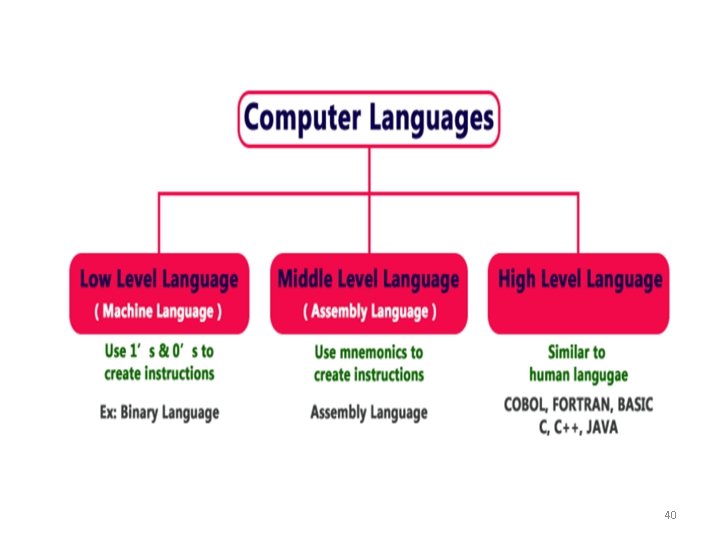 Computer Languages

Low Level Language
( Machine Language )

Use 1's & 0's to create instructions

Ex: Binary Language

Middle Level Language
( Assembly Language )

Use mnemonics to create instructions

Assembly Language

High Level Language

Similar to human langugae

COBOL, FORTRAN, BASIC
C, C++, JAVA

40